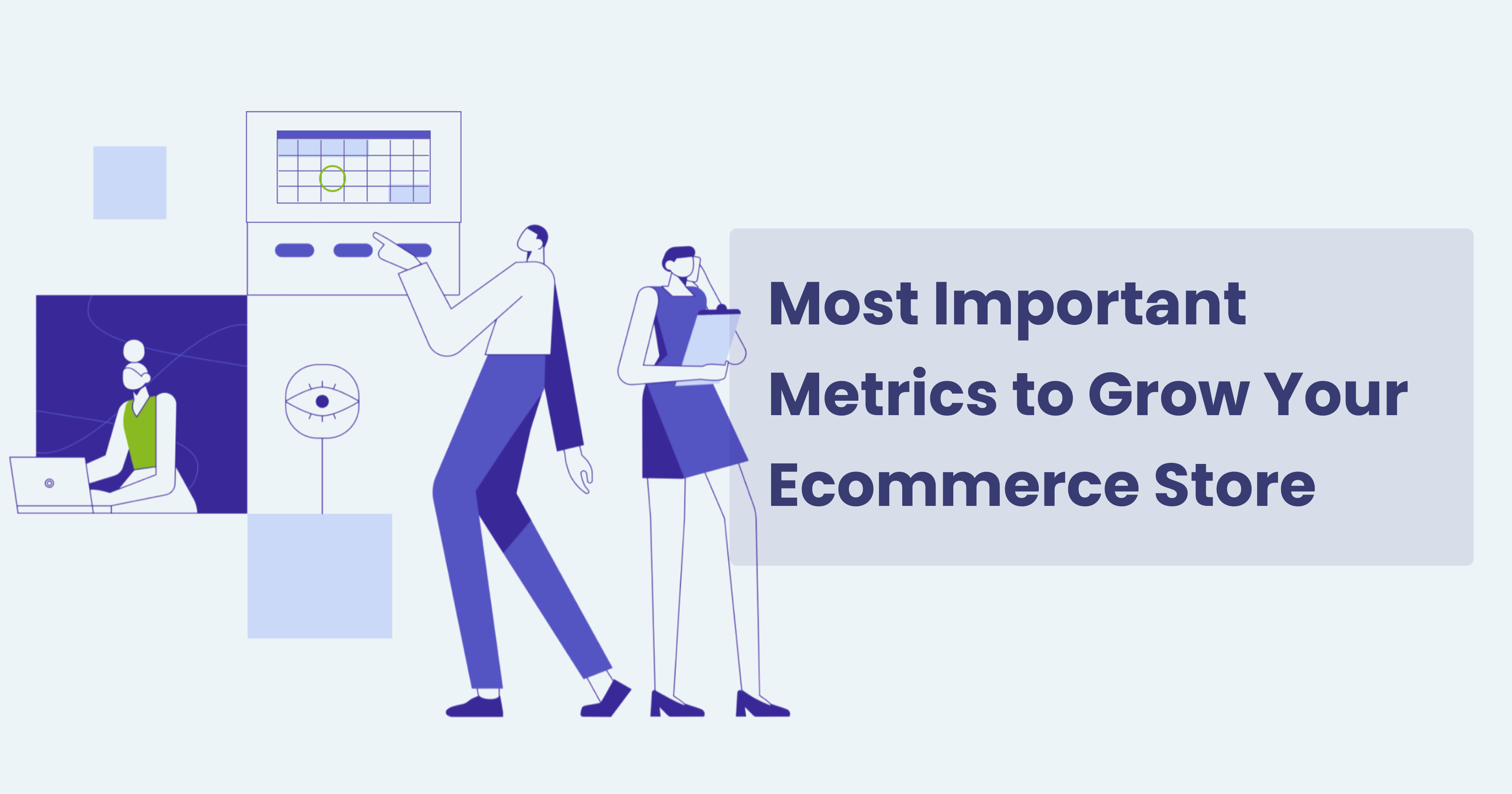 Most Important Metrics to Grow Your Ecommerce Store